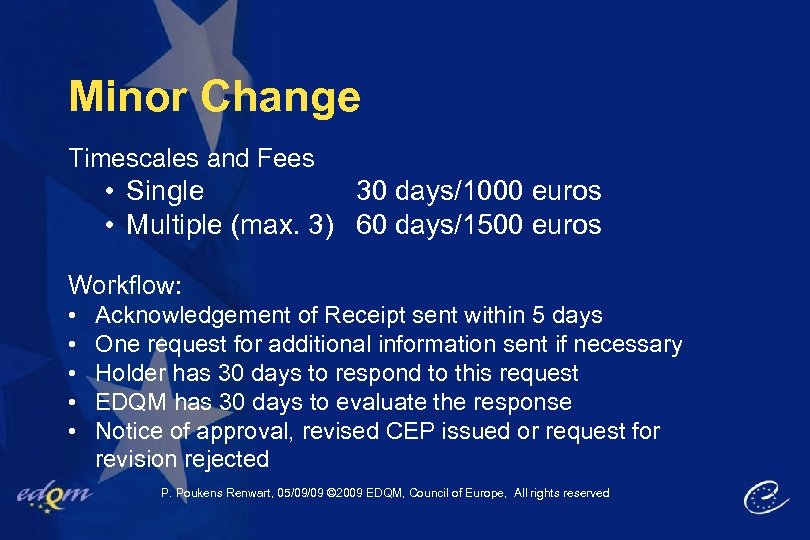 Minor Change

Timescales and Fees
• Single 30 days/1000 euros
• Multiple (max. 3) 60 days/1500 euros

Workflow:
• Acknowledgement of Receipt sent within 5 days
• One request for additional information sent if necessary
• Holder has 30 days to respond to this request
• EDQM has 30 days to evaluate the response
• Notice of approval, revised CEP issued or request for revision rejected

edqm

P. Poukens Renwart, 05/09/09 ©2009 EDQM, Council of Europe, All rights reserved